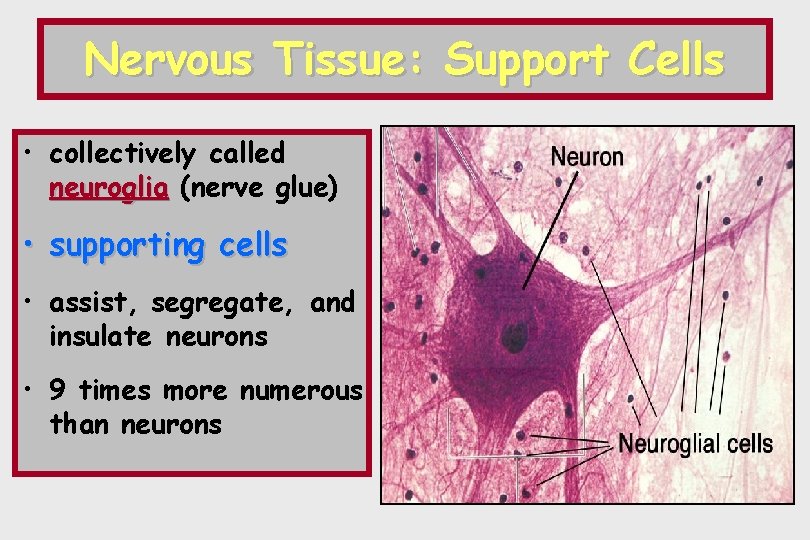 Nervous Tissue: Support Cells

• collectively called neuroglia (nerve glue)

• supporting cells

• assist, segregate, and insulate neurons

• 9 times more numerous than neurons

Neuron

Neuroglial cells